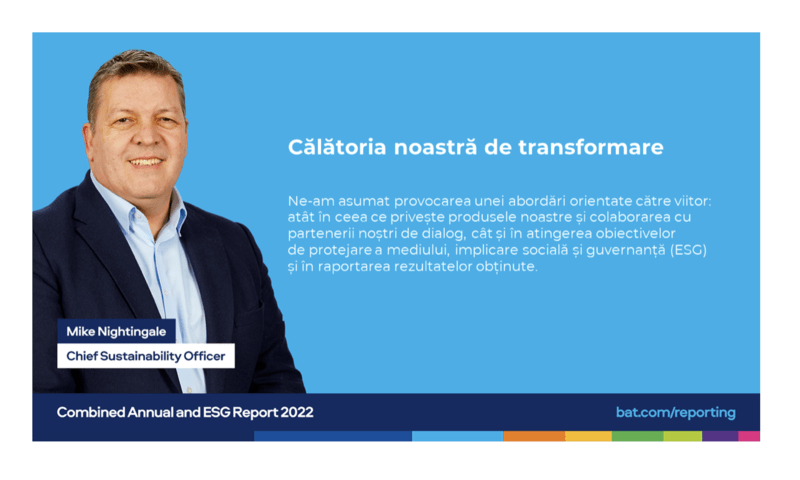 Călătoria noastră de transformare

Ne-am asumat provocarea unei abordări orientate către viitor: atât în ceea ce privește produsele noastre și colaborarea cu partenerii noștri de dialog, cât și în atingerea obiectivelor de protejare a mediului, implicare socială și guvernanță (ESG) și în raportarea rezultatelor obținute.

Mike Nightingale

Chief Sustainability Officer

Combined Annual and ESG Report 2022

bat.com/reporting